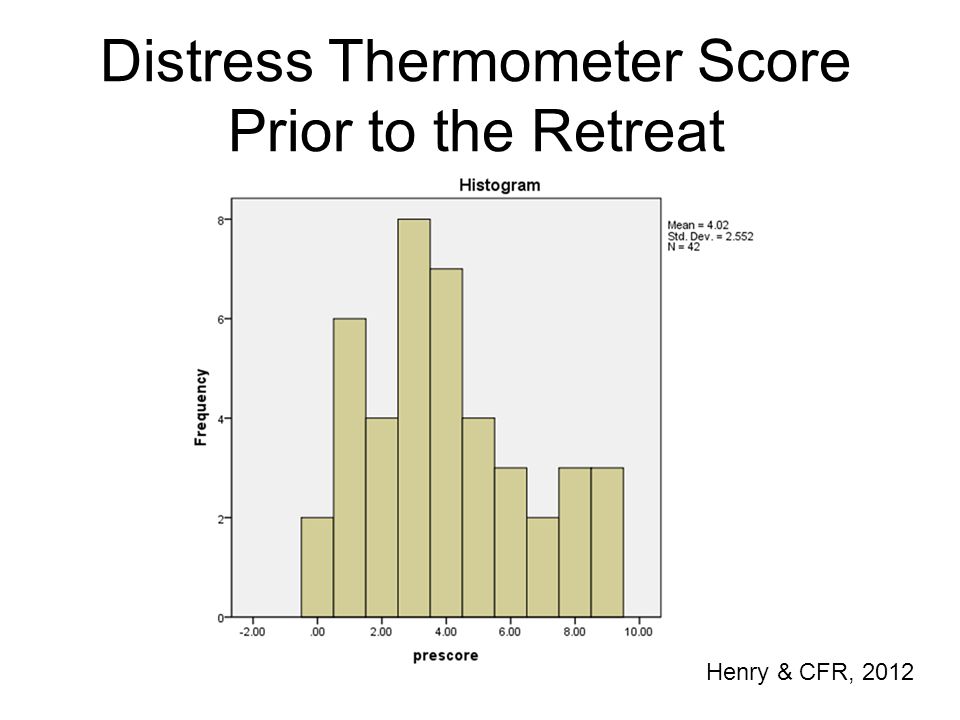 Distress Thermometer Score Prior to the Retreat

Histogram

Mean = 4.02
Std. Dev. = 2.552
N = 42

Frequency

8
6
4
2
0

-2.00
.00
2.00
4.00
6.00
8.00
10.00

prescore

Henry & CFR, 2012